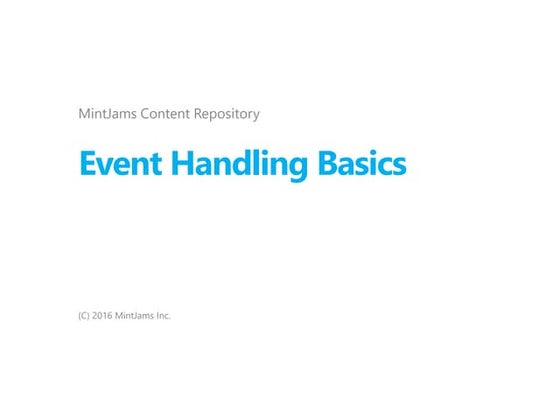 MintJams Content Repository

Event Handling Basics

(C) 2016 MintJams Inc.